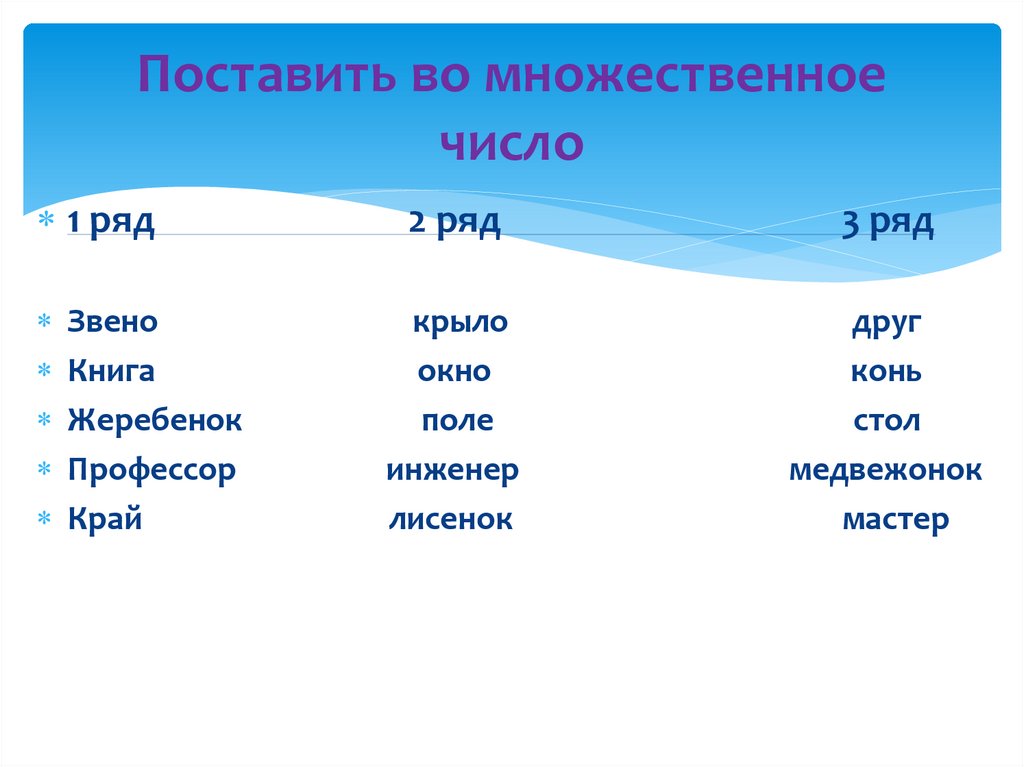 Поставить во множественное число

| 1 ряд | 2 ряд | 3 ряд |
|---|---|---|
| Звено | крыло | друг |
| Книга | окно | конь |
| Жеребенок | поле | стол |
| Профессор | инженер | медвежонок |
| Край | лисенок | мастер |